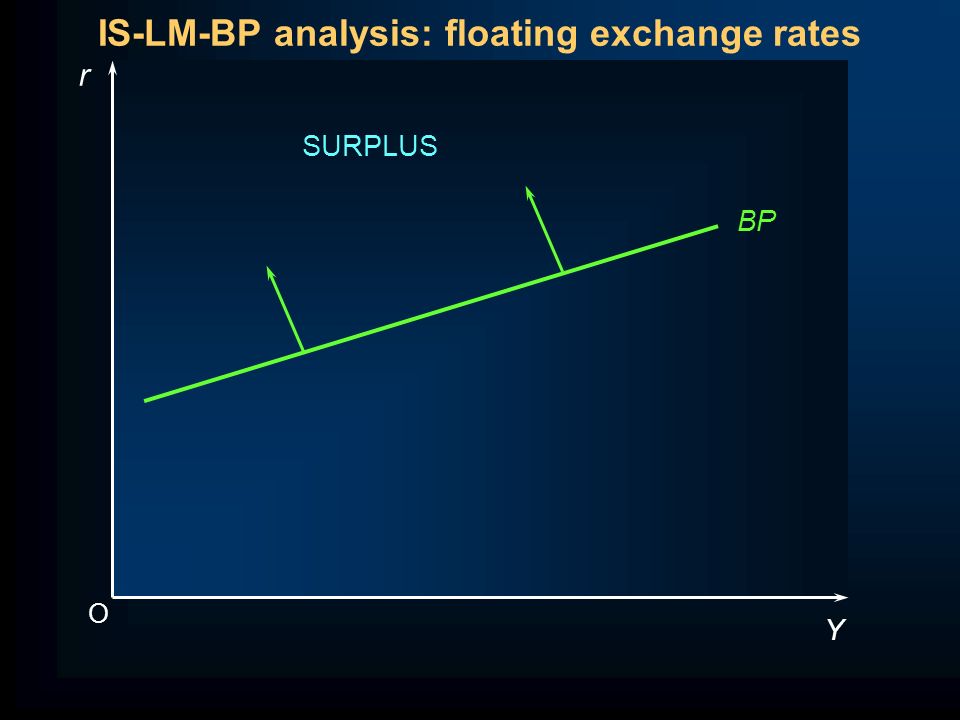 IS-LM-BP analysis: floating exchange rates

r

SURPLUS

BP

O

Y